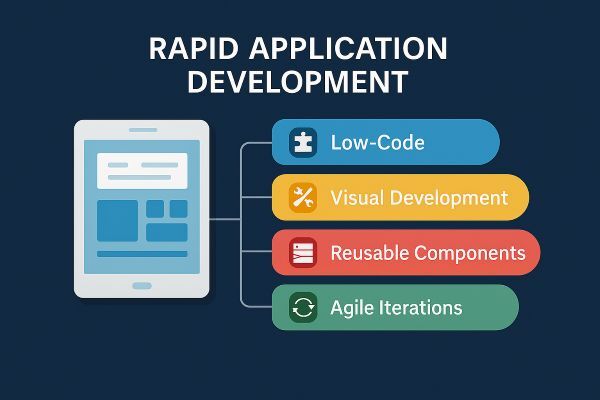 RAPID APPLICATION DEVELOPMENT

Low-Code

Visual Development

Reusable Components

Agile Iterations